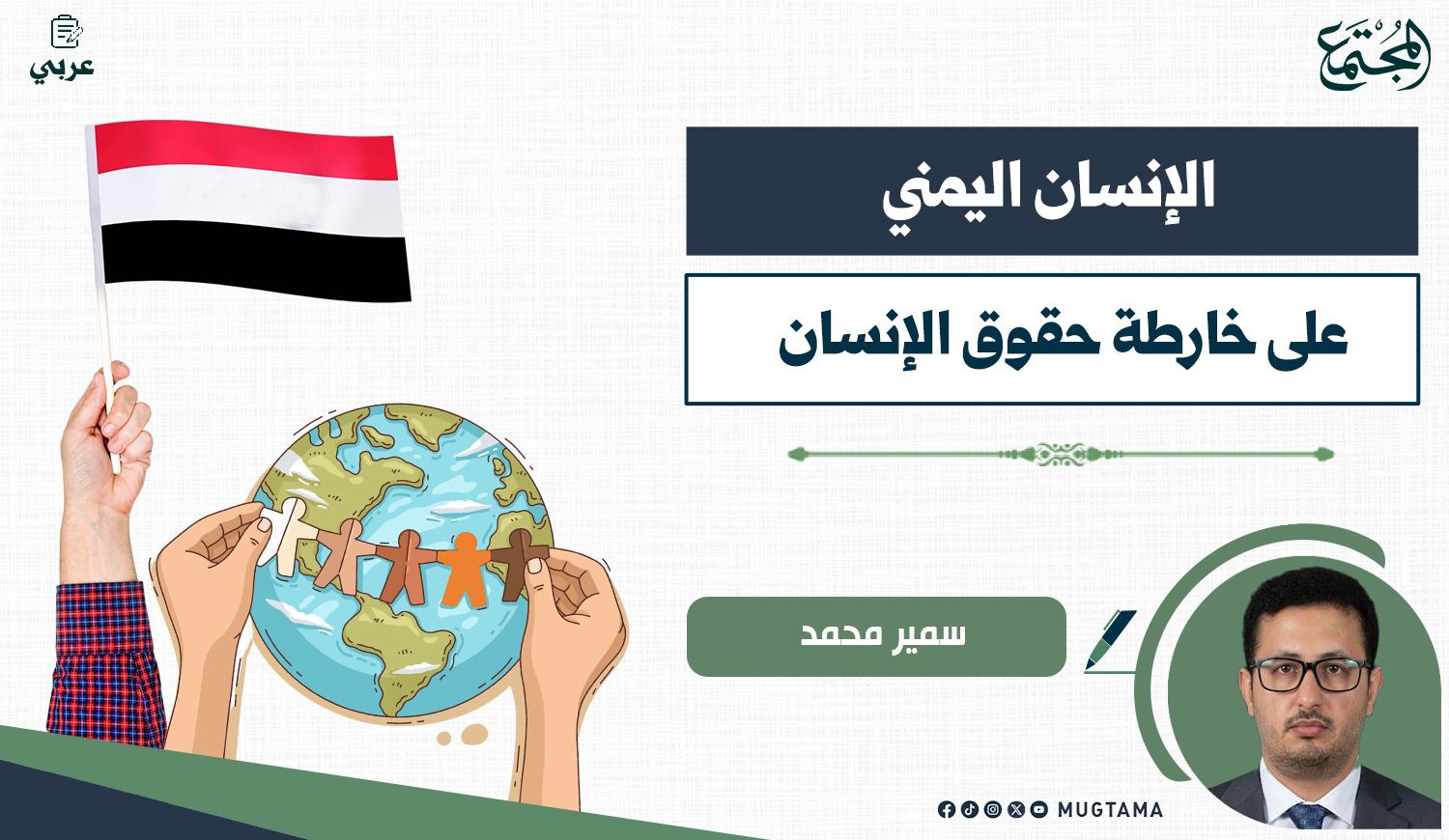 المجتمع

عربي

الإنسان اليمني

على خارطة حقوق الإنسان

سمير محمد

MUGTAMA